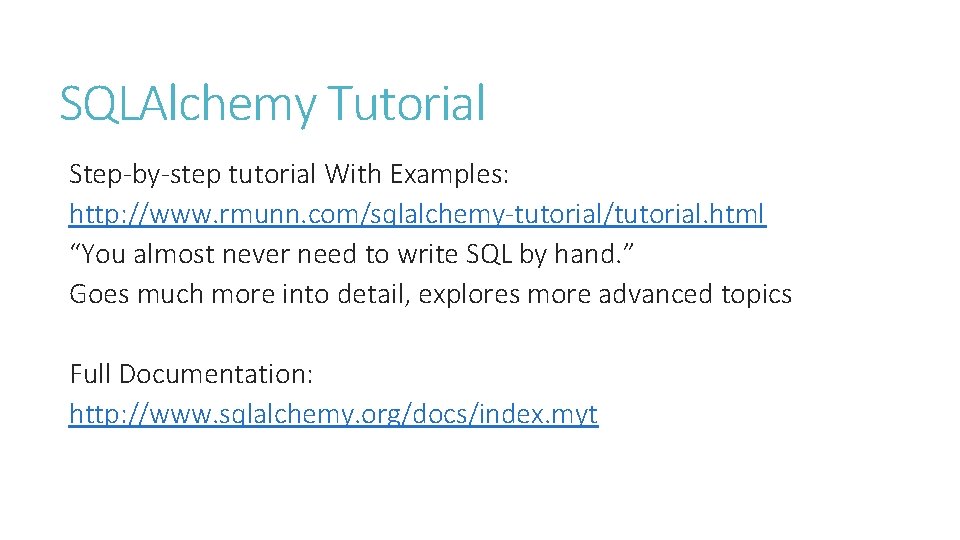 SQLAlchemy Tutorial

Step-by-step tutorial With Examples:
http://www.rmunn.com/sqlalchemy-tutorial/tutorial.html
“You almost never need to write SQL by hand.”
Goes much more into detail, explores more advanced topics

Full Documentation:
http://www.sqlalchemy.org/docs/index.myt